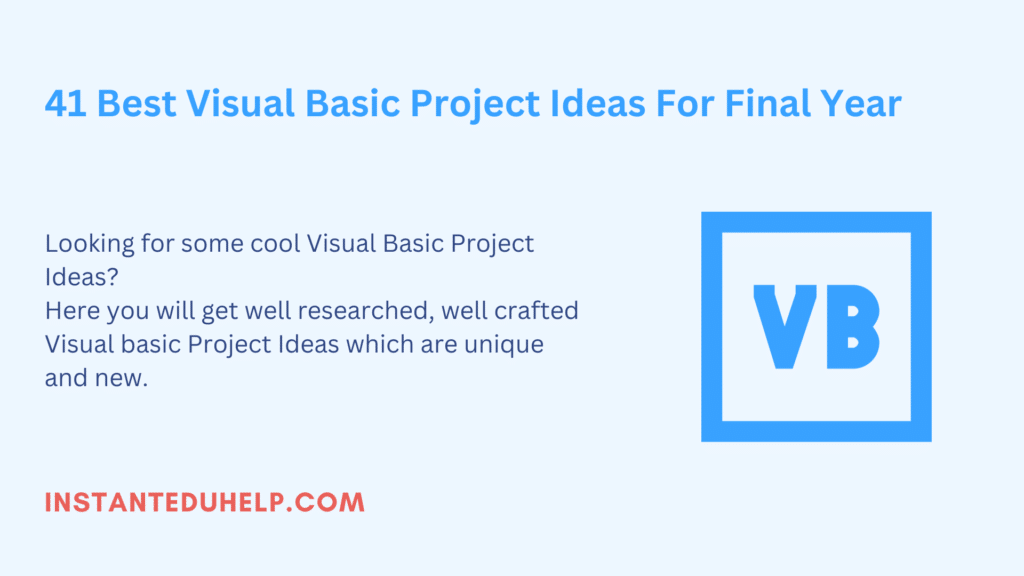 41 Best Visual Basic Project Ideas For Final Year

Looking for some cool Visual Basic Project Ideas?
Here you will get well researched, well crafted Visual basic Project Ideas which are unique and new.

VB

INSTANTEDUHELP.COM